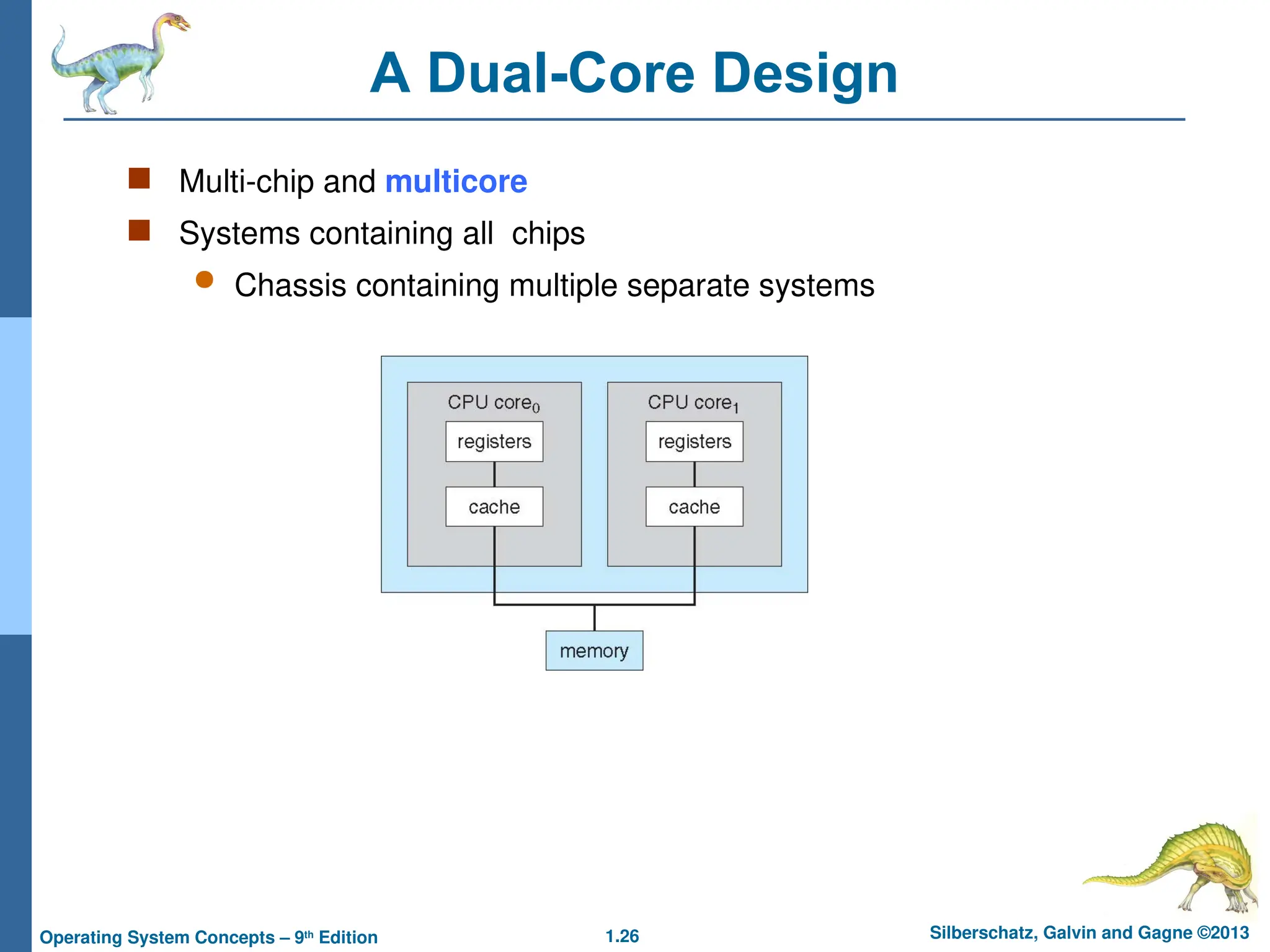 A Dual-Core Design

Multi-chip and multicore

Systems containing all  chips

Chassis containing multiple separate systems

CPU core$_0$

registers

cache

CPU core$_1$

registers

cache

memory

Operating System Concepts – 9$^{th}$ Edition

1.26

Silberschatz, Galvin and Gagne ©2013